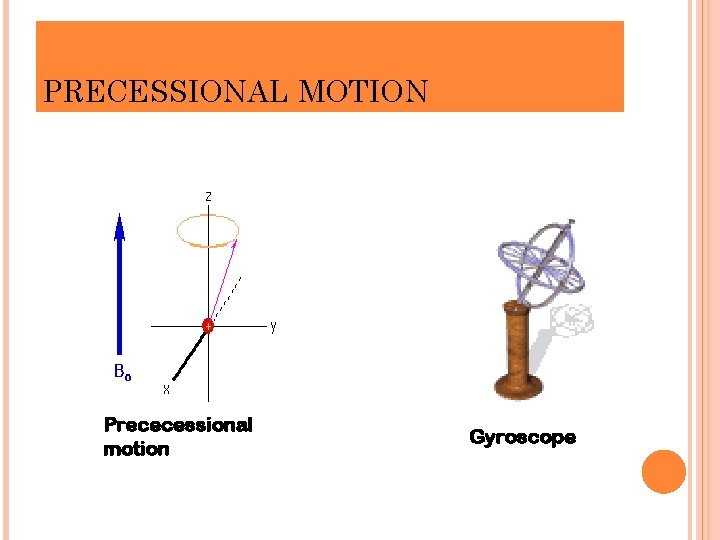 PRECESSIONAL MOTION

z

y

x

+

$B_o$

Prececessional motion

Gyroscope